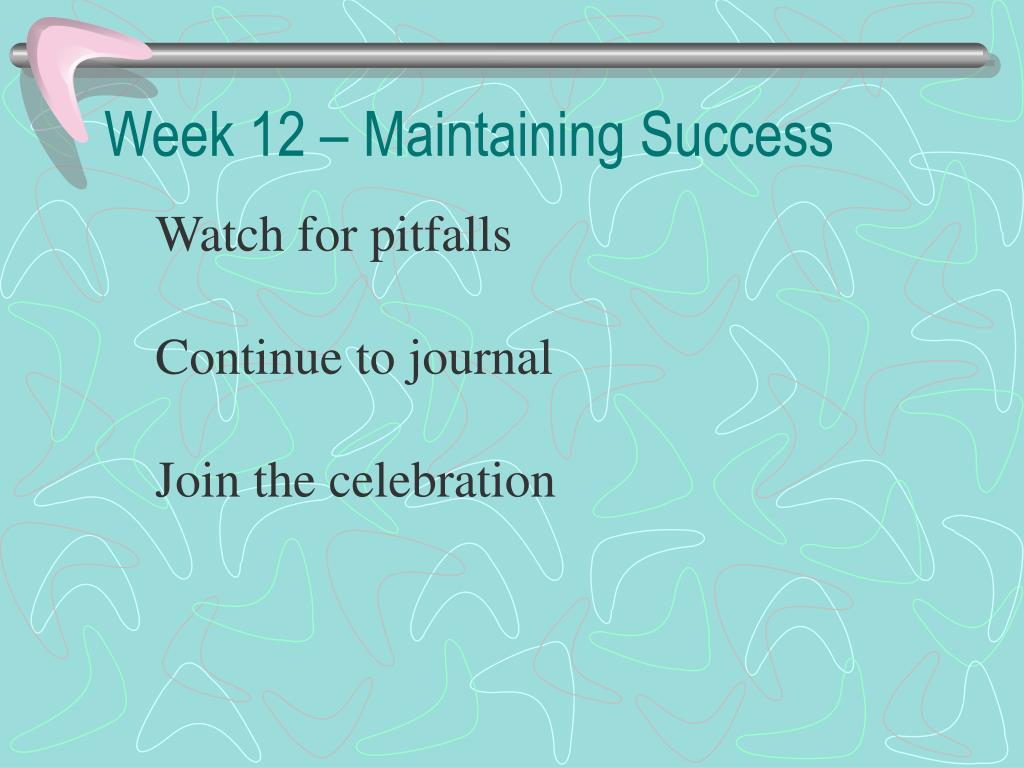 Week 12 – Maintaining Success

Watch for pitfalls

Continue to journal

Join the celebration